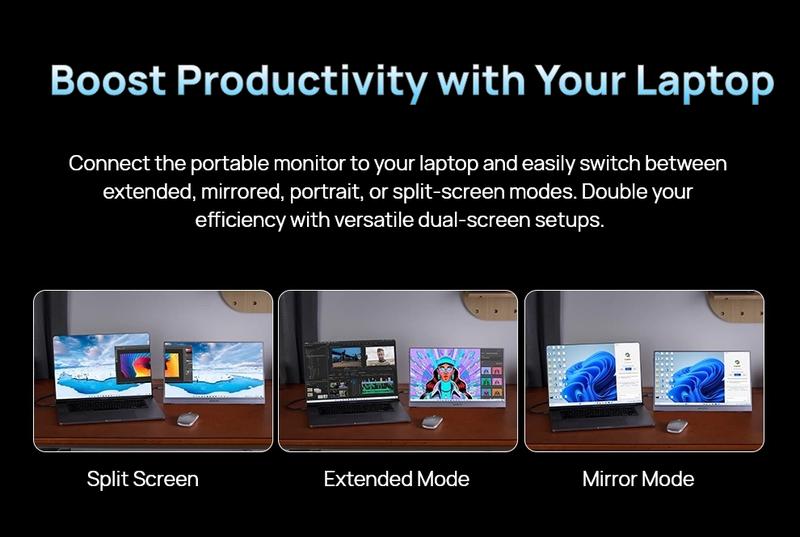 Boost Productivity with Your Laptop

Connect the portable monitor to your laptop and easily switch between extended, mirrored, portrait, or split-screen modes. Double your efficiency with versatile dual-screen setups.

Split Screen

Extended Mode

Mirror Mode